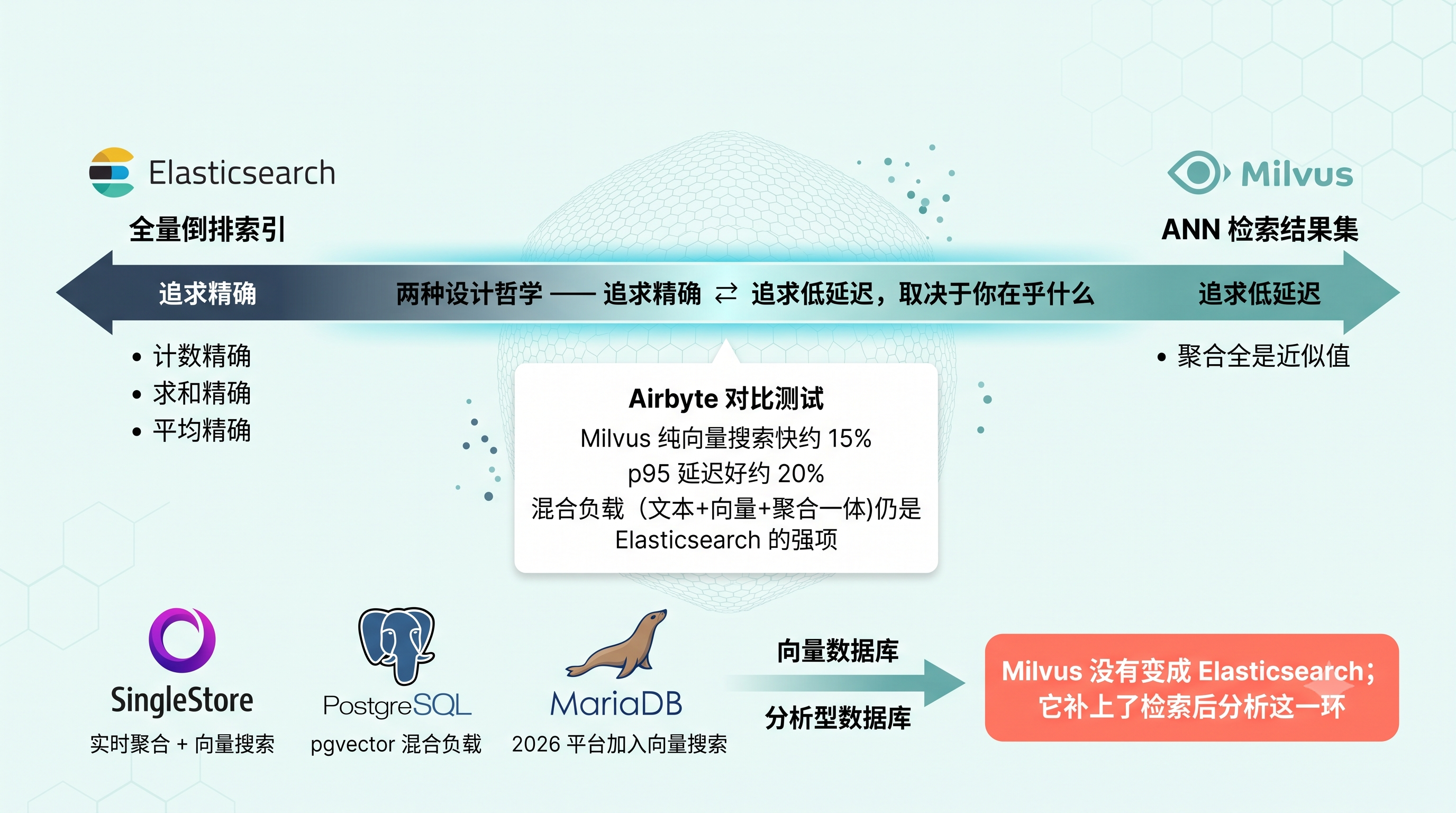 Elasticsearch

全量倒排索引

Milvus

ANN 检索结果集

追求精确

两种设计哲学 —— 追求精确 ⇄ 追求低延迟，取决于你在乎什么

追求低延迟

• 计数精确
• 求和精确
• 平均精确

• 聚合全是近似值

Airbyte 对比测试

Milvus 纯向量搜索快约 15%

p95 延迟好约 20%

混合负载（文本+向量+聚合一体)仍是 Elasticsearch 的强项

SingleStore

实时聚合 + 向量搜索

PostgreSQL

pgvector 混合负载

MariaDB

2026 平台加入向量搜索

向量数据库

分析型数据库

Milvus 没有变成 Elasticsearch；它补上了检索后分析这一环